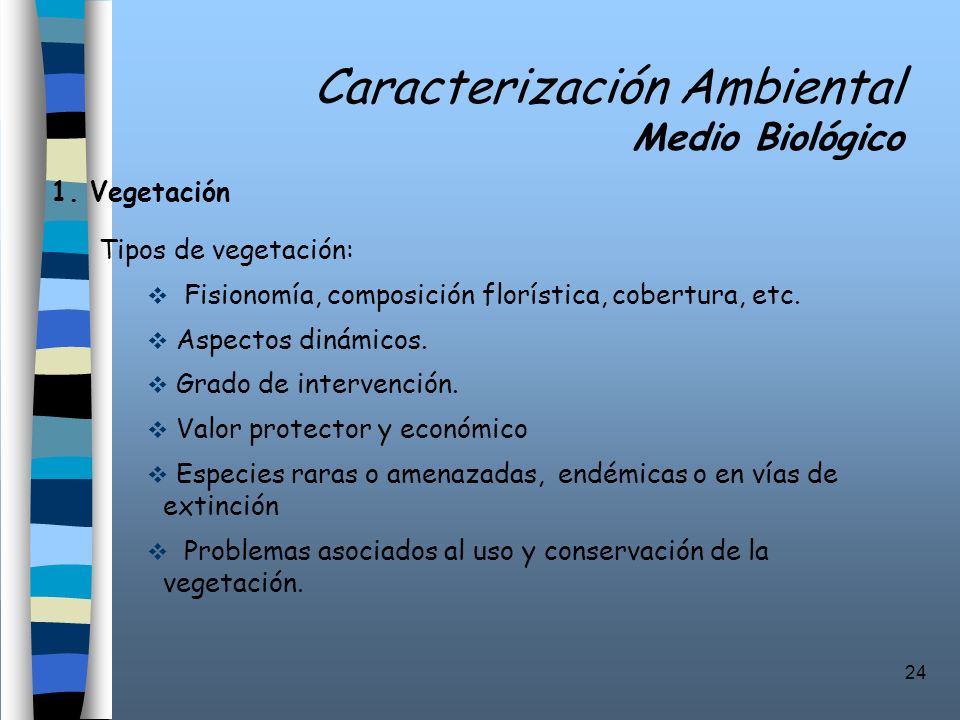 Caracterización Ambiental
Medio Biológico

1. Vegetación

Tipos de vegetación:

❖ Fisionomía, composición florística, cobertura, etc.

❖ Aspectos dinámicos.

❖ Grado de intervención.

❖ Valor protector y económico

❖ Especies raras o amenazadas, endémicas o en vías de extinción

❖ Problemas asociados al uso y conservación de la vegetación.

24